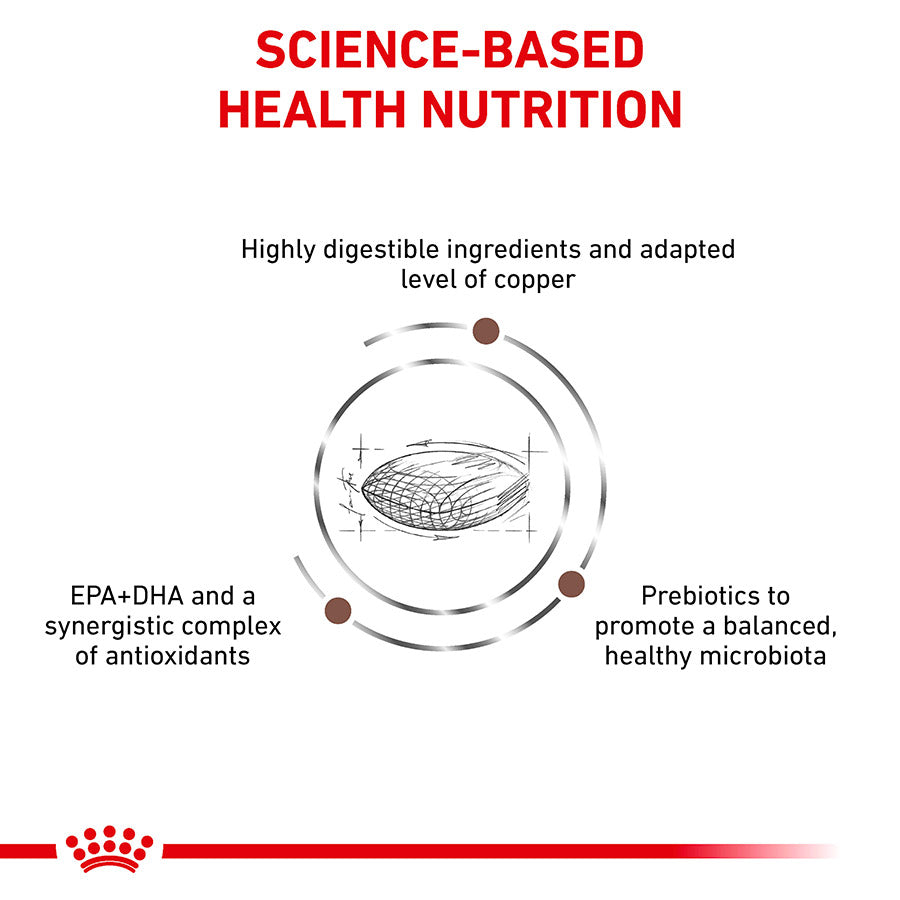 SCIENCE-BASED
HEALTH NUTRITION

Highly digestible ingredients and adapted level of copper

EPA+DHA and a synergistic complex of antioxidants

Prebiotics to promote a balanced, healthy microbiota